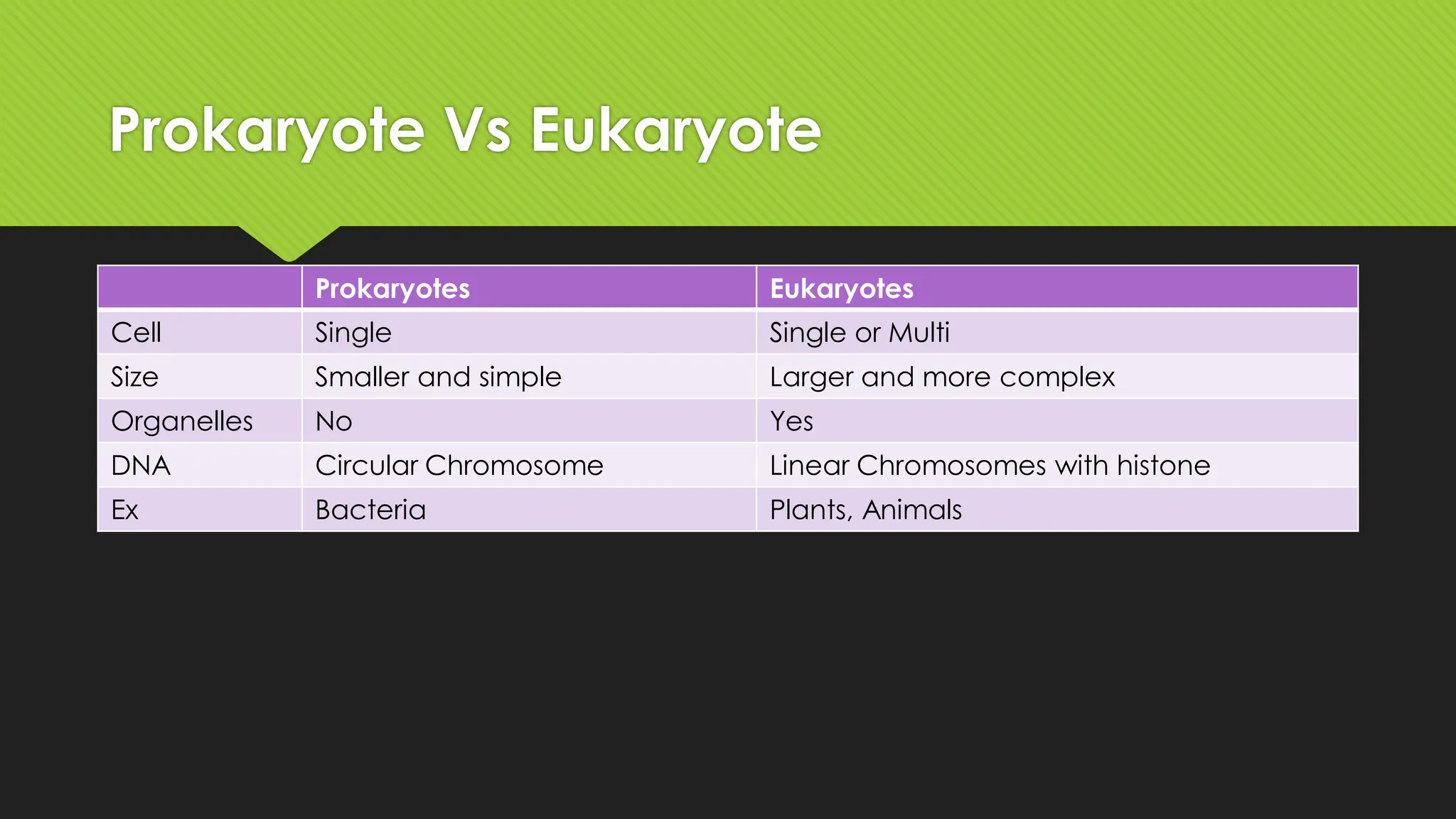 Prokaryote Vs Eukaryote

| | Prokaryotes | Eukaryotes |
|---|---|---|
| Cell | Single | Single or Multi |
| Size | Smaller and simple | Larger and more complex |
| Organelles | No | Yes |
| DNA | Circular Chromosome | Linear Chromosomes with histone |
| Ex | Bacteria | Plants, Animals |